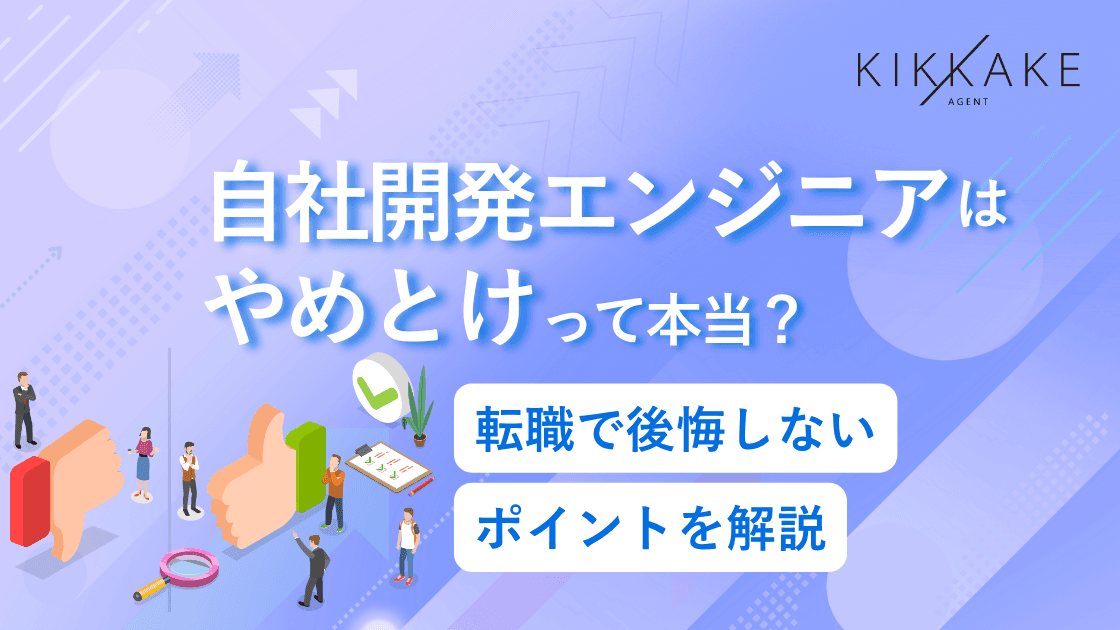 KIKKAKE
AGENT

自社開発エンジニアは
やめとけって本当？

転職で後悔しない
ポイントを解説